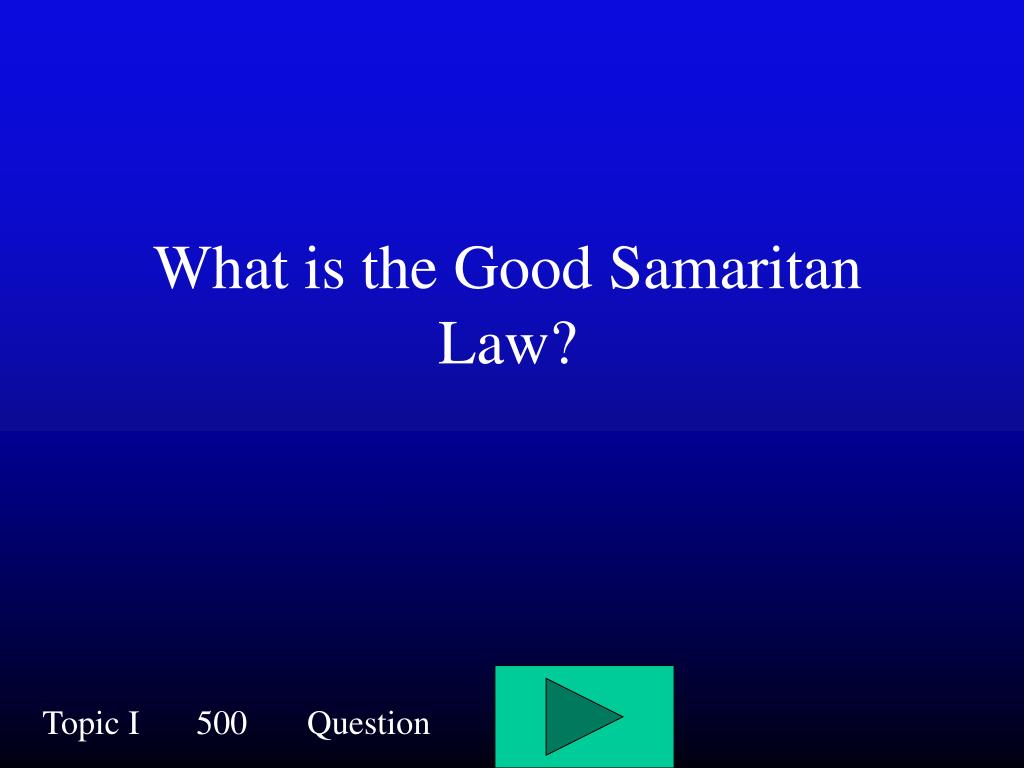 What is the Good Samaritan Law?

Topic I 500 Question